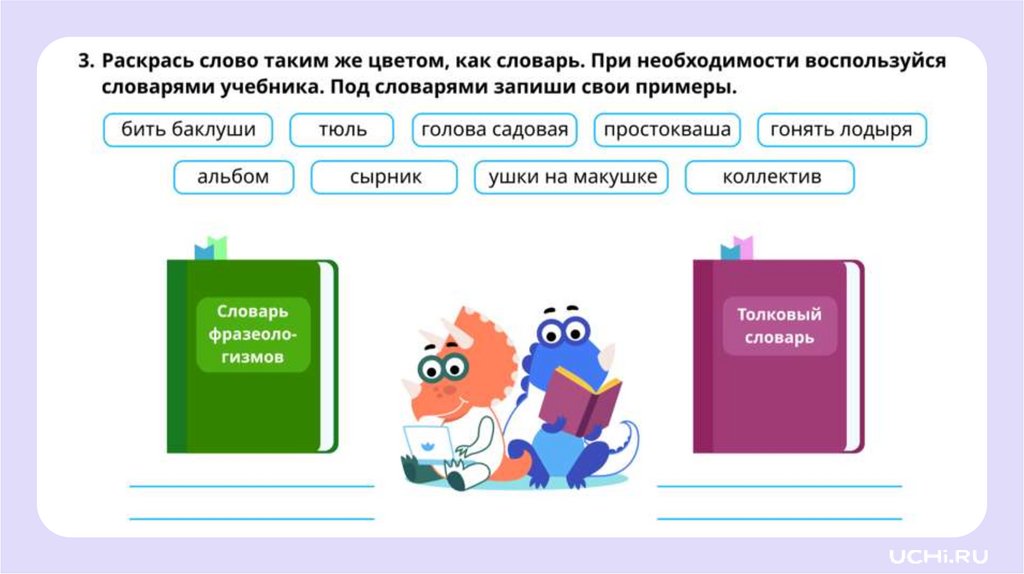 3. Раскрась слово таким же цветом, как словарь. При необходимости воспользуйся словарями учебника. Под словарями запиши свои примеры.

бить баклуши

тюль

голова садовая

простокваша

гонять лодыря

альбом

сырник

ушки на макушке

коллектив

Словарь фразеологизмов

Толковый словарь

UCHi.RU